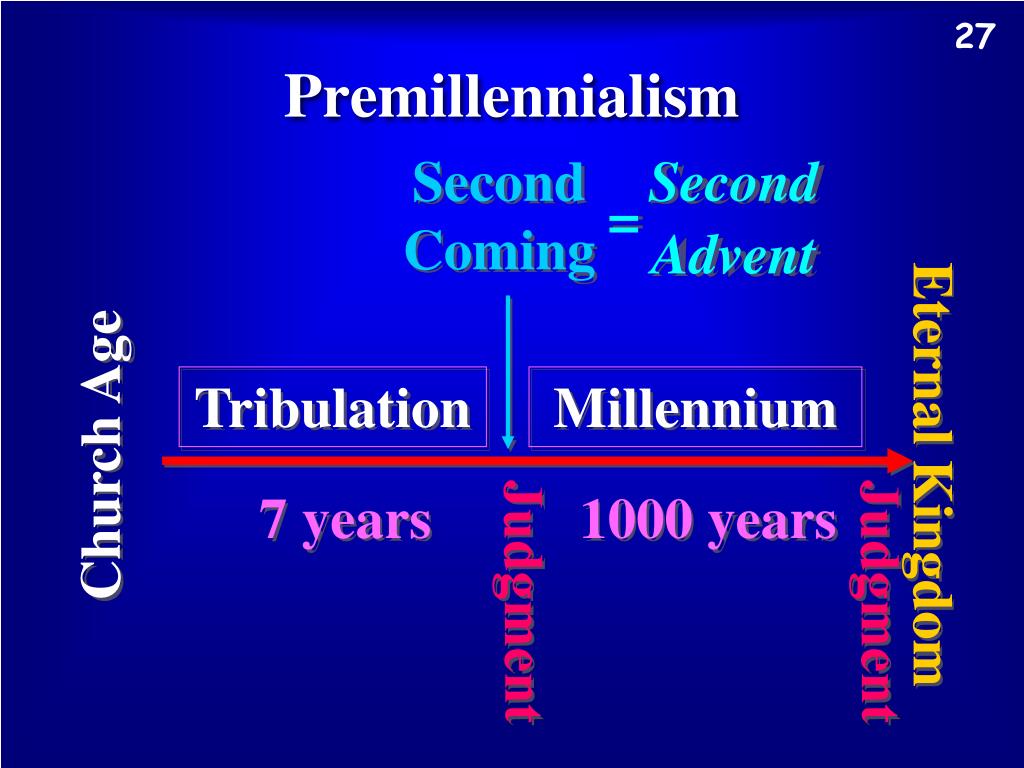 27

Premillennialism

Second Coming = Second Advent

Church Age

Tribulation

Millennium

Eternal Kingdom

7 years

Judgment

1000 years

Judgment